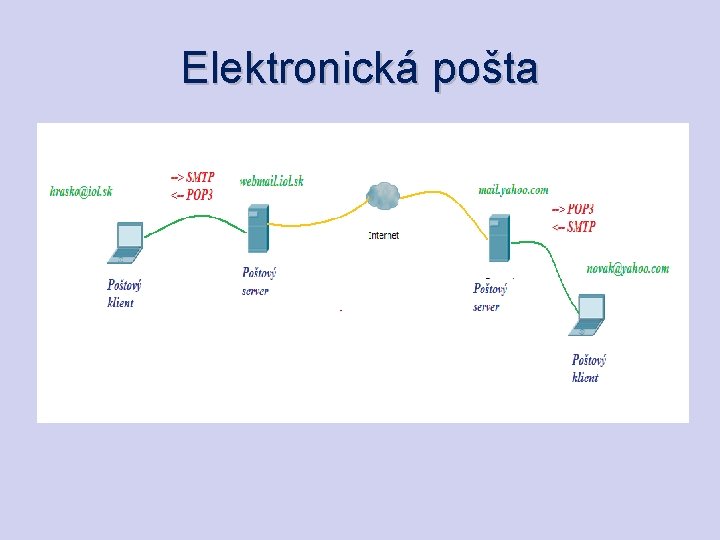 Elektronická pošta

hrasko@iol.sk

--> SMTP
<-- POP3

webmail.iol.sk

Internet

mail.yahoo.com

--> POP3
<-- SMTP

novak@yahoo.com

Poštový klient

Poštový server

Poštový server

Poštový klient